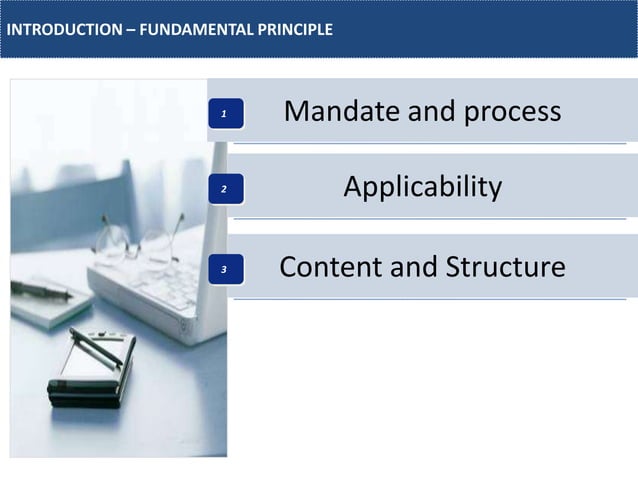 INTRODUCTION – FUNDAMENTAL PRINCIPLE

1 Mandate and process

2 Applicability

3 Content and Structure